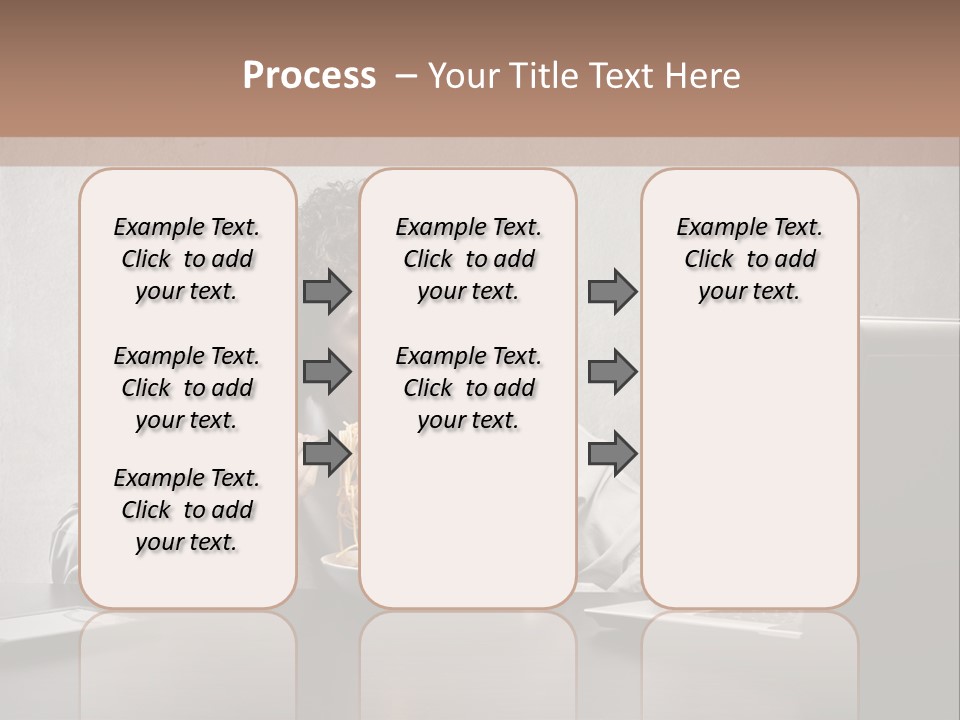 Process – Your Title Text Here

Example Text. Click to add your text.

Example Text. Click to add your text.

Example Text. Click to add your text.

Example Text. Click to add your text.

Example Text. Click to add your text.

Example Text. Click to add your text.